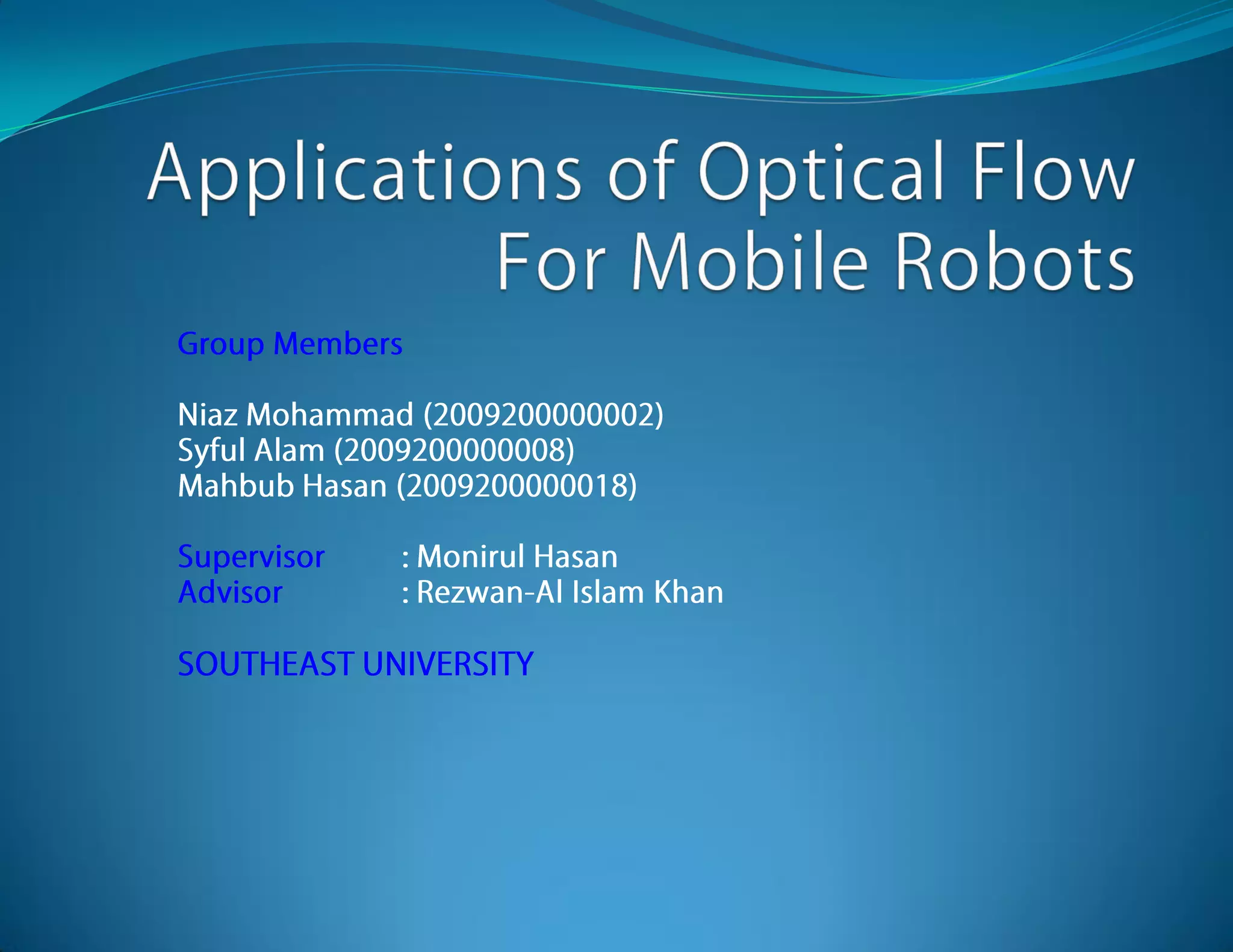 Applications of Optical Flow For Mobile Robots

Group Members

Niaz Mohammad (2009200000002)
Syful Alam (2009200000008)
Mahbub Hasan (2009200000018)

Supervisor : Monirul Hasan
Advisor : Rezwan-Al Islam Khan

SOUTHEAST UNIVERSITY